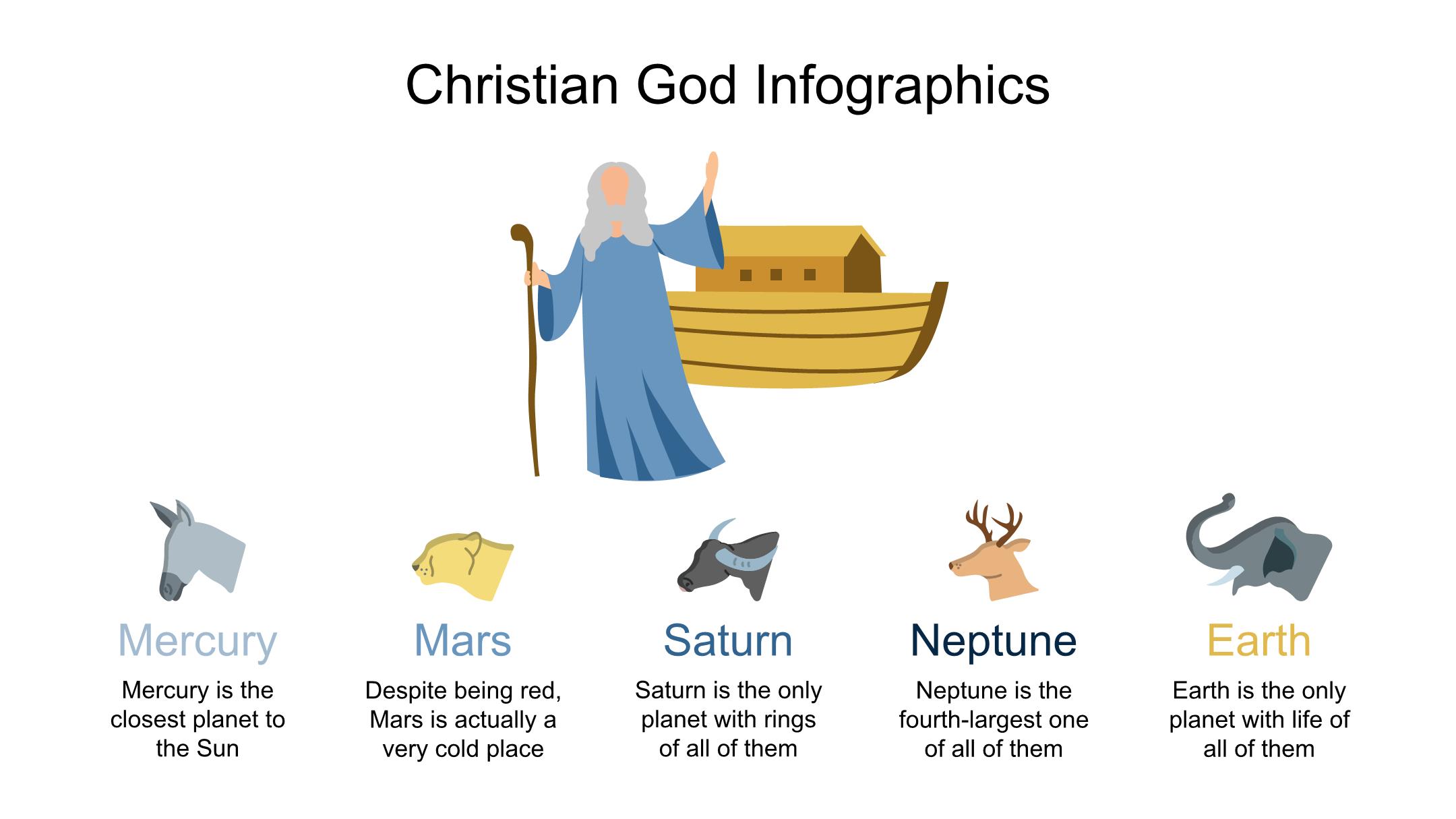 Christian God Infographics

Mercury

Mercury is the closest planet to the Sun

Mars

Despite being red, Mars is actually a very cold place

Saturn

Saturn is the only planet with rings of all of them

Neptune

Neptune is the fourth-largest one of all of them

Earth

Earth is the only planet with life of all of them